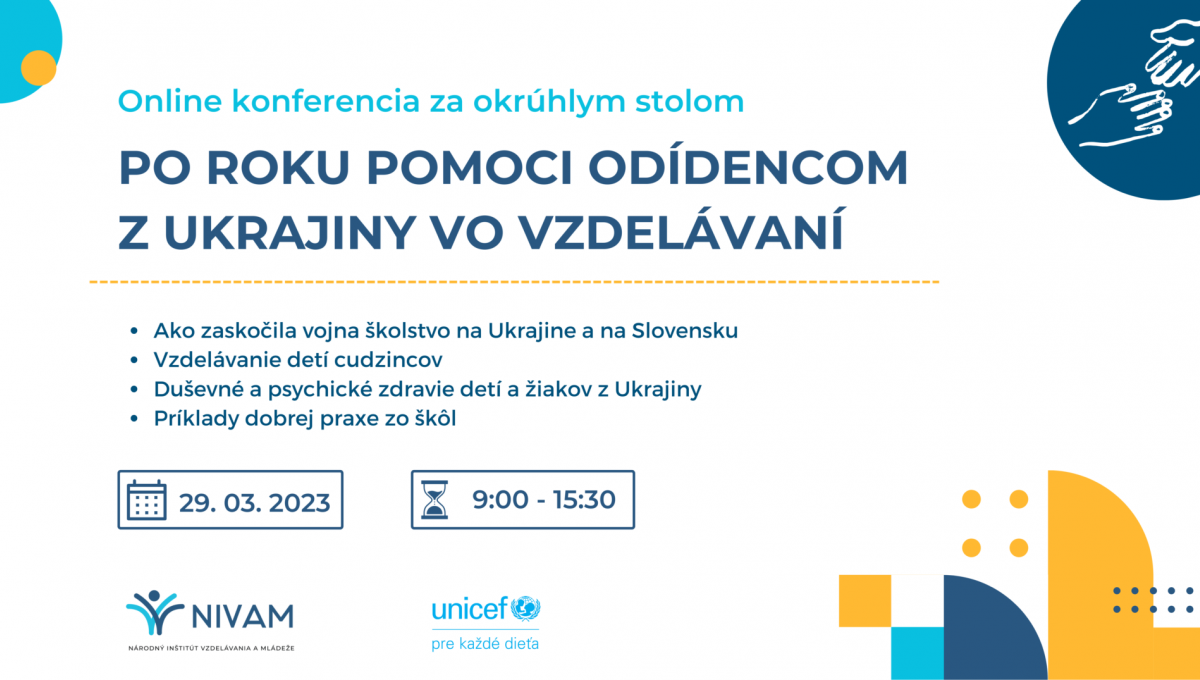 Online konferencia za okrúhlym stolom

PO ROKU POMOCI ODÍDENCOM Z UKRAJINY VO VZDELÁVANÍ

• Ako zaskočila vojna školstvo na Ukrajine a na Slovensku
• Vzdelávanie detí cudzincov
• Duševné a psychické zdravie detí a žiakov z Ukrajiny
• Príklady dobrej praxe zo škôl

29. 03. 2023

9:00 - 15:30

NIVAM
NÁRODNÝ INŠTITÚT VZDELÁVANIA A MLÁDEŽE

unicef
pre každé dieťa